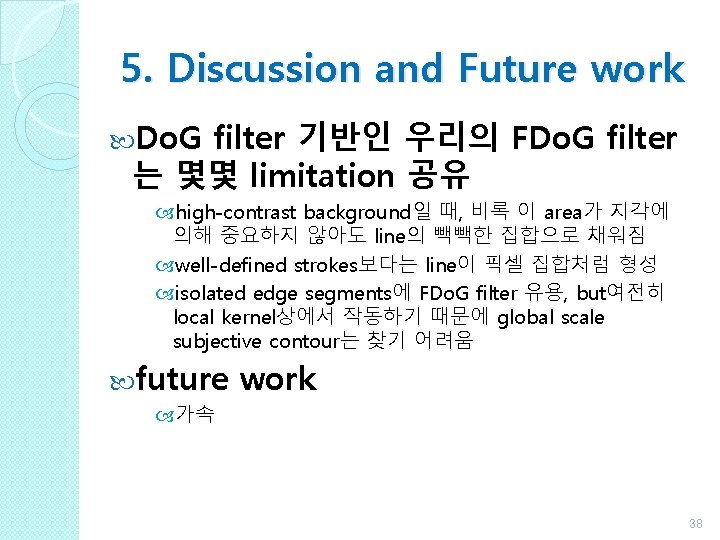 5. Discussion and Future work

DoG filter 기반인 우리의 FDoG filter는 몇몇 limitation 공유

high-contrast background일 때, 비록 이 area가 지각에 의해 중요하지 않아도 line의 빽빽한 집합으로 채워짐

well-defined strokes보다는 line이 픽셀 집합처럼 형성

isolated edge segments에 FDoG filter 유용, but여전히 local kernel상에서 작동하기 때문에 global scale subjective contour는 찾기 어려움

future work

가속

38